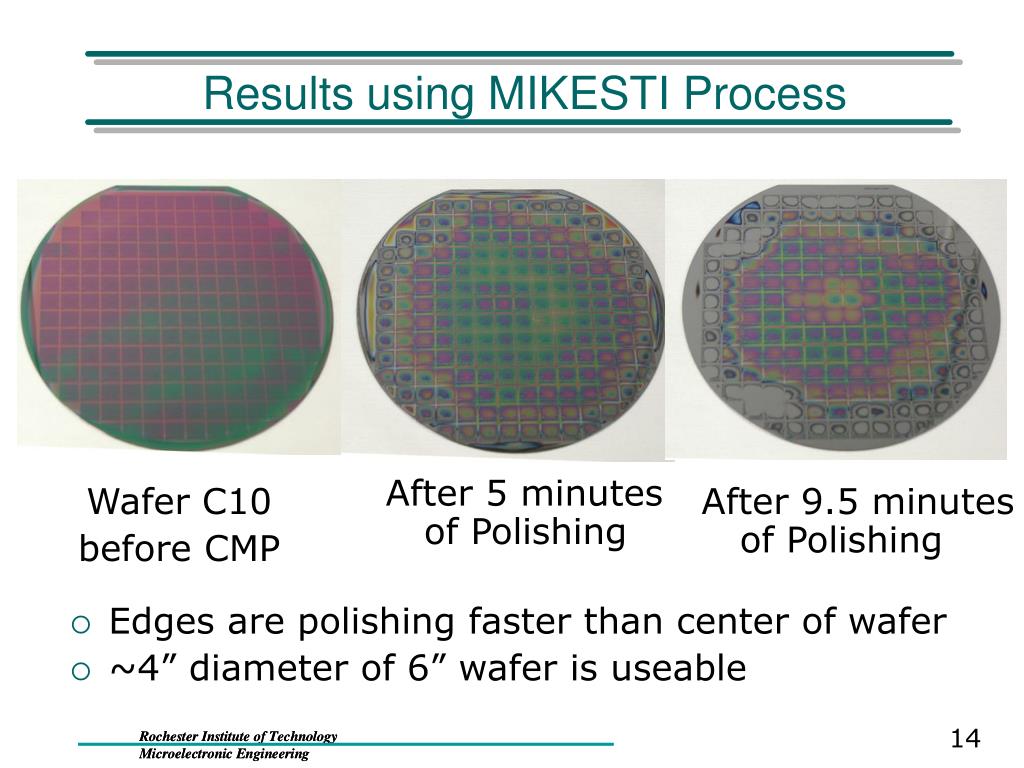 Results using MIKESTI Process

Wafer C10 before CMP

After 5 minutes of Polishing

After 9.5 minutes of Polishing

○ Edges are polishing faster than center of wafer
○ ~4” diameter of 6” wafer is useable

Rochester Institute of Technology
Microelectronic Engineering

14